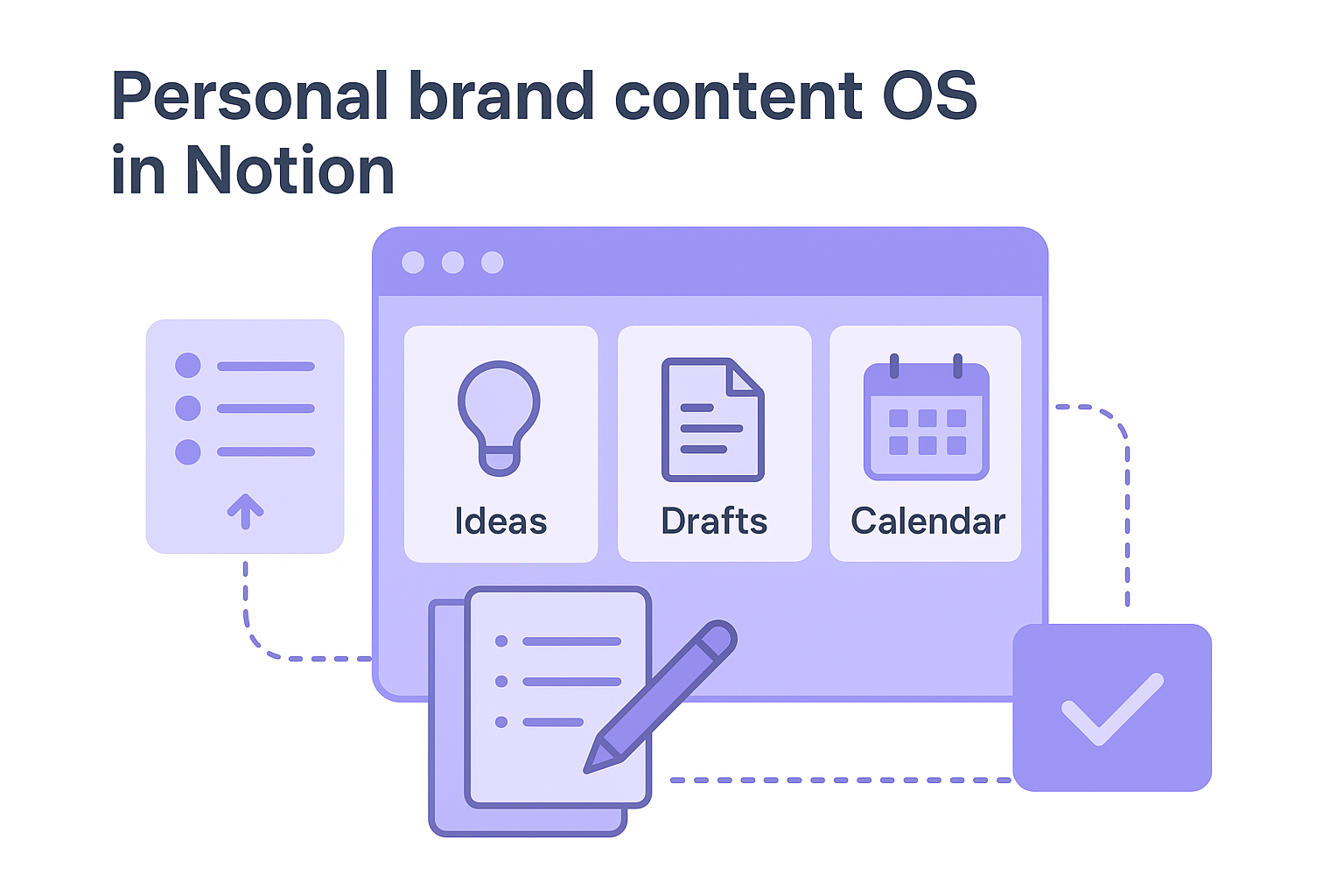 Personal brand content OS in Notion

Ideas

Drafts

Calendar